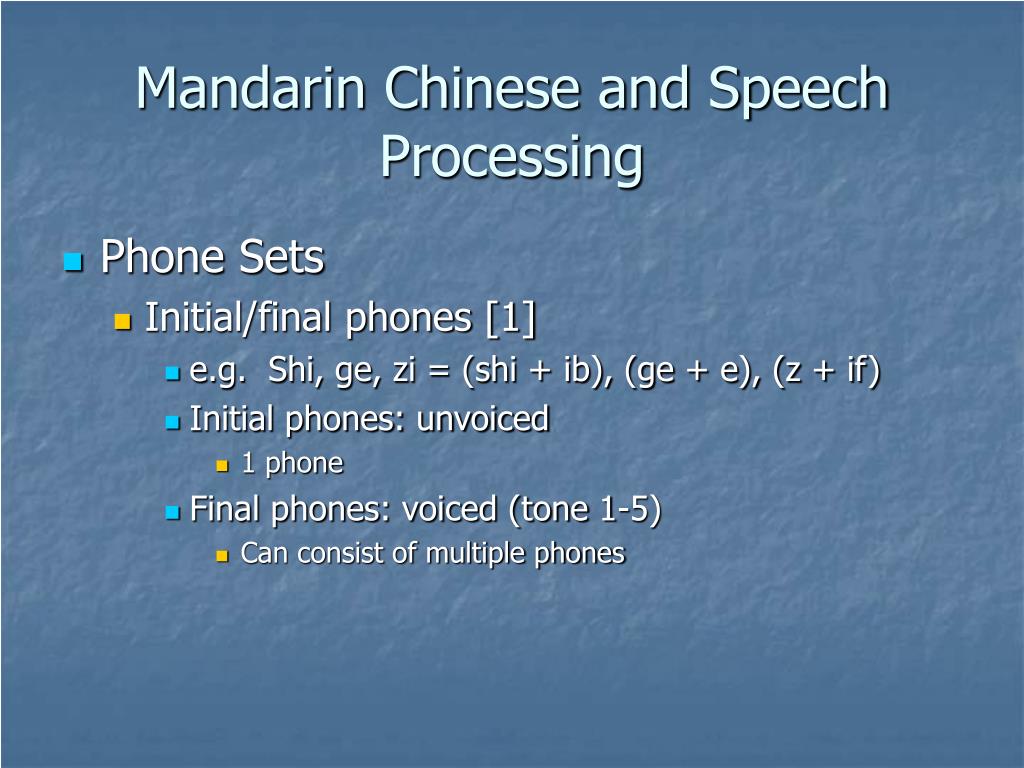 Mandarin Chinese and Speech Processing

Phone Sets
Initial/final phones [1]
e.g.  Shi, ge, zi = (shi + ib), (ge + e), (z + if)
Initial phones: unvoiced
1 phone
Final phones: voiced (tone 1-5)
Can consist of multiple phones